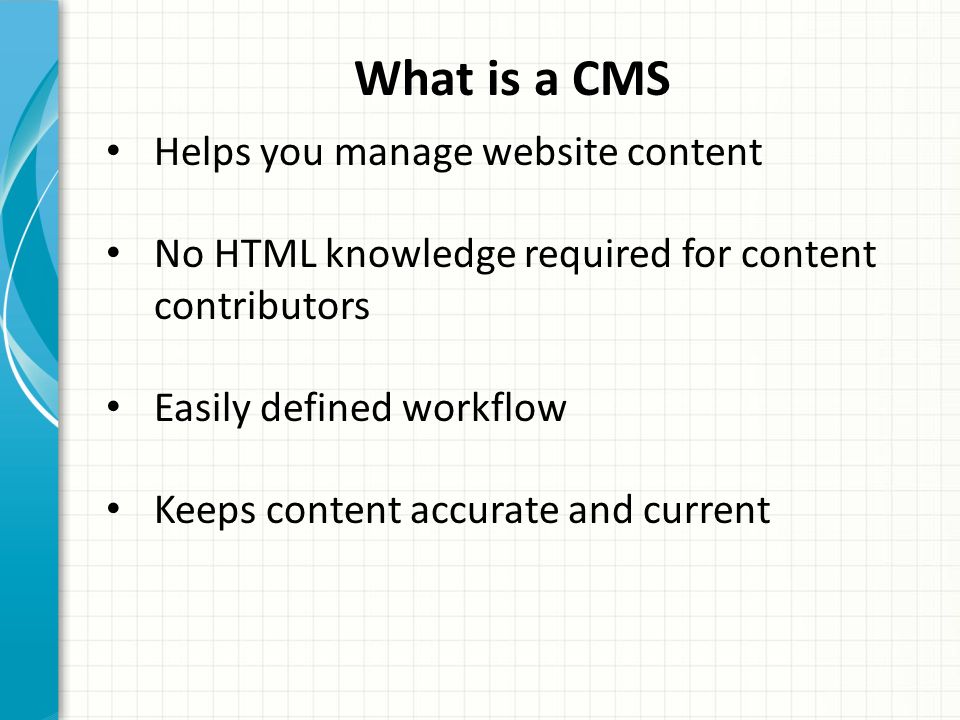 What is a CMS

• Helps you manage website content

• No HTML knowledge required for content contributors

• Easily defined workflow

• Keeps content accurate and current